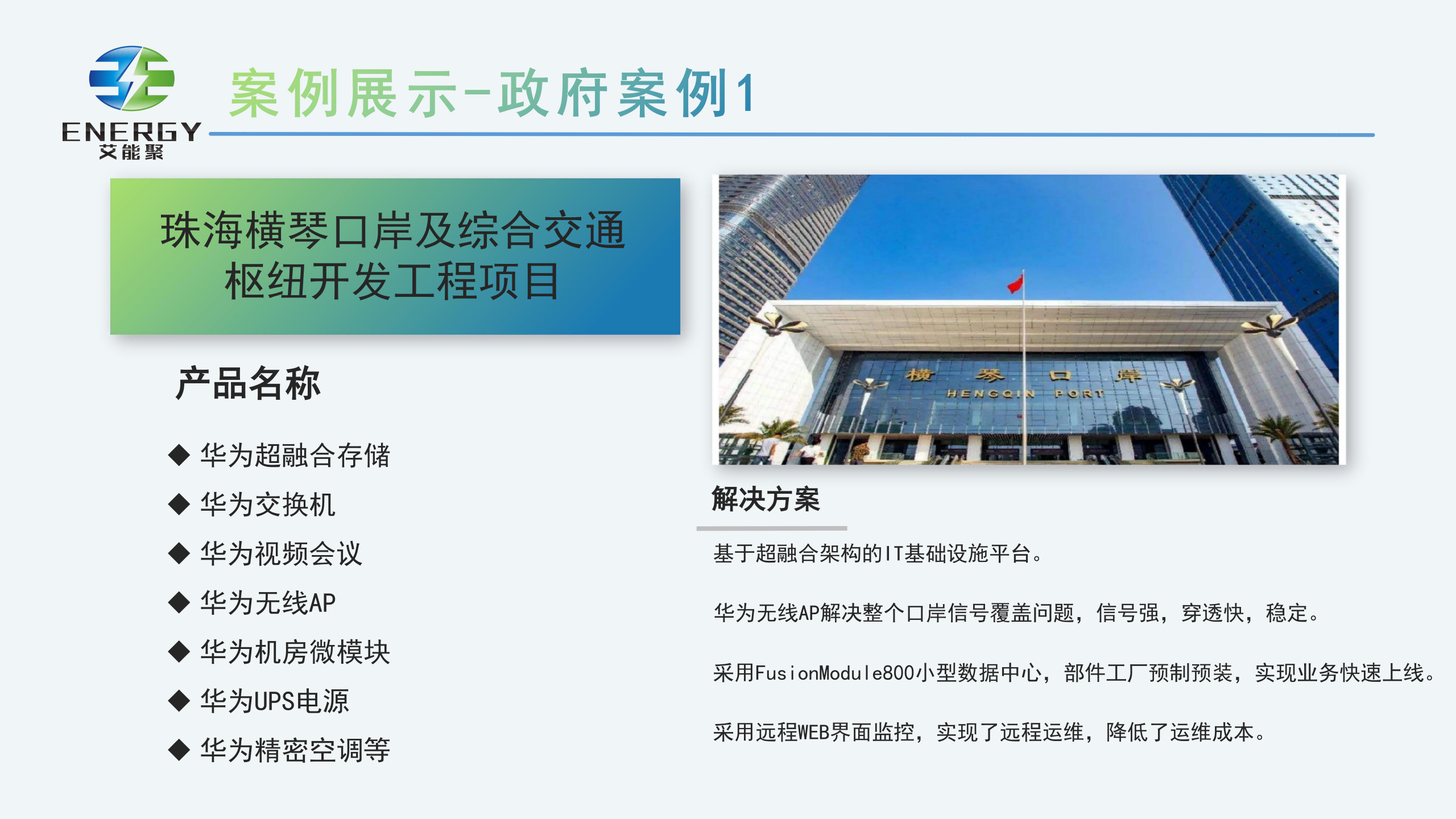 ENERGY
艾能聚

案例展示-政府案例1

珠海横琴口岸及综合交通枢纽开发工程项目

产品名称

◆ 华为超融合存储
◆ 华为交换机
◆ 华为视频会议
◆ 华为无线AP
◆ 华为机房微模块
◆ 华为UPS电源
◆ 华为精密空调等

横 琴 口 岸
HENGQIN PORT

解决方案

基于超融合架构的IT基础设施平台。

华为无线AP解决整个口岸信号覆盖问题，信号强，穿透快，稳定。

采用FusionModule800小型数据中心，部件工厂预制预装，实现业务快速上线。

采用远程WEB界面监控，实现了远程运维，降低了运维成本。